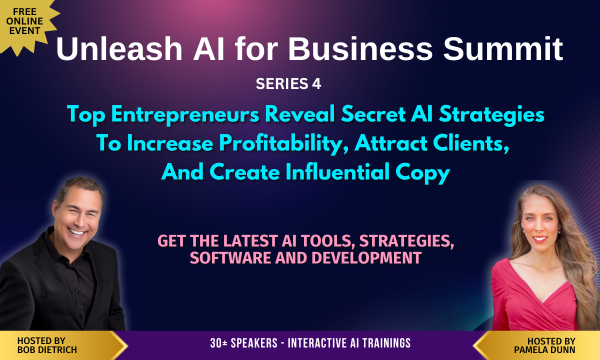 FREE ONLINE EVENT

Unleash AI for Business Summit

SERIES 4

Top Entrepreneurs Reveal Secret AI Strategies To Increase Profitability, Attract Clients, And Create Influential Copy

GET THE LATEST AI TOOLS, STRATEGIES, SOFTWARE AND DEVELOPMENT

HOSTED BY BOB DIETRICH

30+ SPEAKERS - INTERACTIVE AI TRAININGS

HOSTED BY PAMELA DUNN